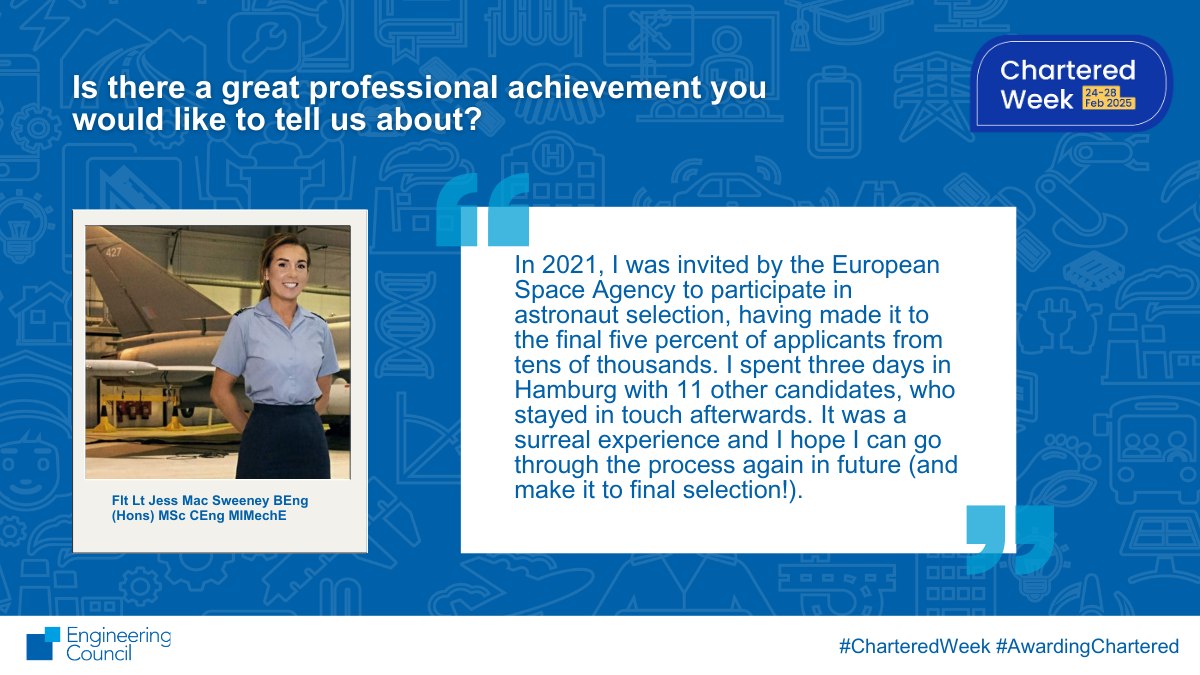 Is there a great professional achievement you would like to tell us about?

Chartered Week 24-28 Feb 2025

Flt Lt Jess Mac Sweeney BEng (Hons) MSc CEng MIMechE

In 2021, I was invited by the European Space Agency to participate in astronaut selection, having made it to the final five percent of applicants from tens of thousands. I spent three days in Hamburg with 11 other candidates, who stayed in touch afterwards. It was a surreal experience and I hope I can go through the process again in future (and make it to final selection!).

Engineering Council

#CharteredWeek #AwardingChartered